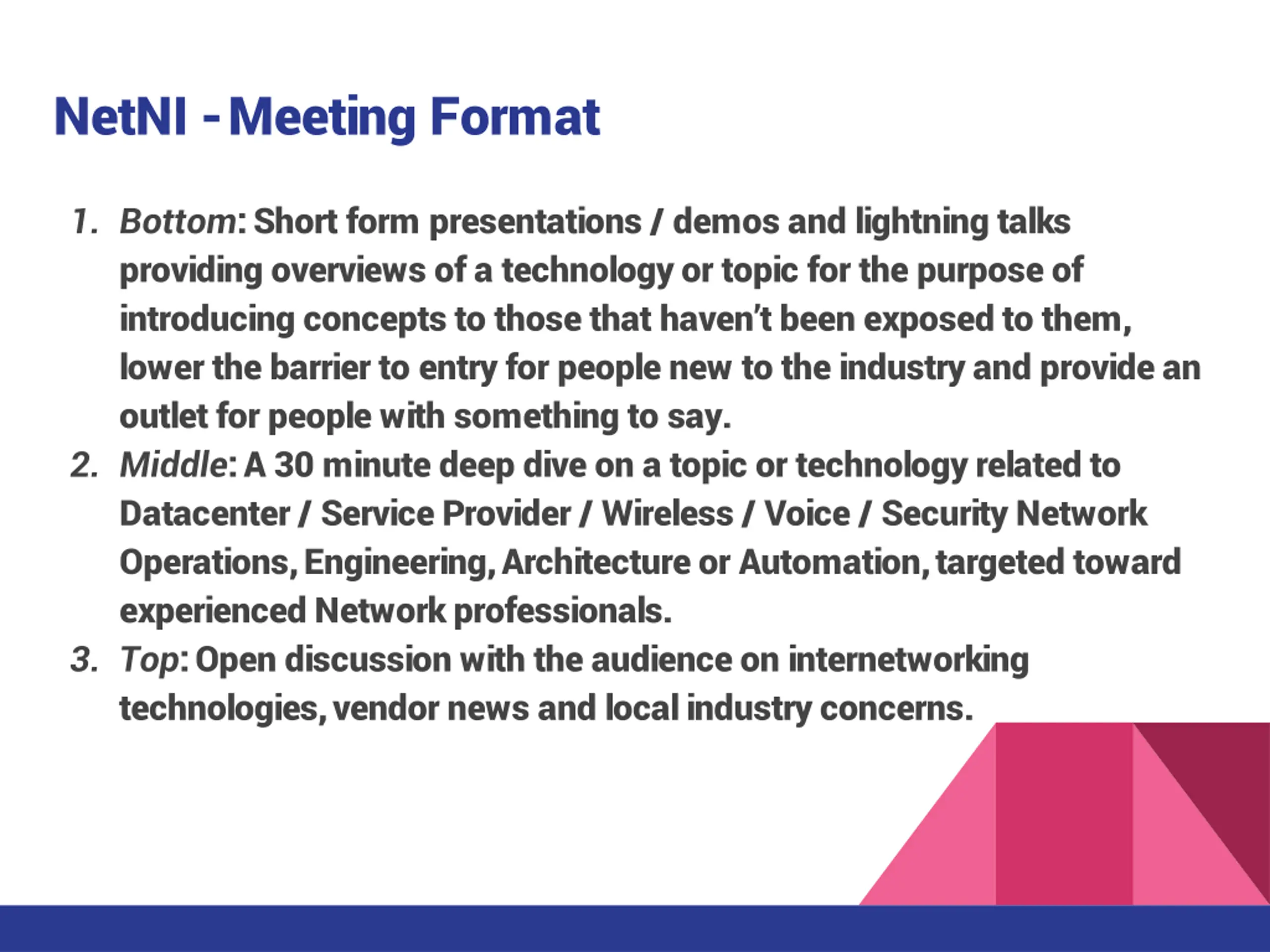 NetNI - Meeting Format

1. Bottom: Short form presentations / demos and lightning talks providing overviews of a technology or topic for the purpose of introducing concepts to those that haven't been exposed to them, lower the barrier to entry for people new to the industry and provide an outlet for people with something to say.
2. Middle: A 30 minute deep dive on a topic or technology related to Datacenter / Service Provider / Wireless / Voice / Security Network Operations, Engineering, Architecture or Automation, targeted toward experienced Network professionals.
3. Top: Open discussion with the audience on internetworking technologies, vendor news and local industry concerns.